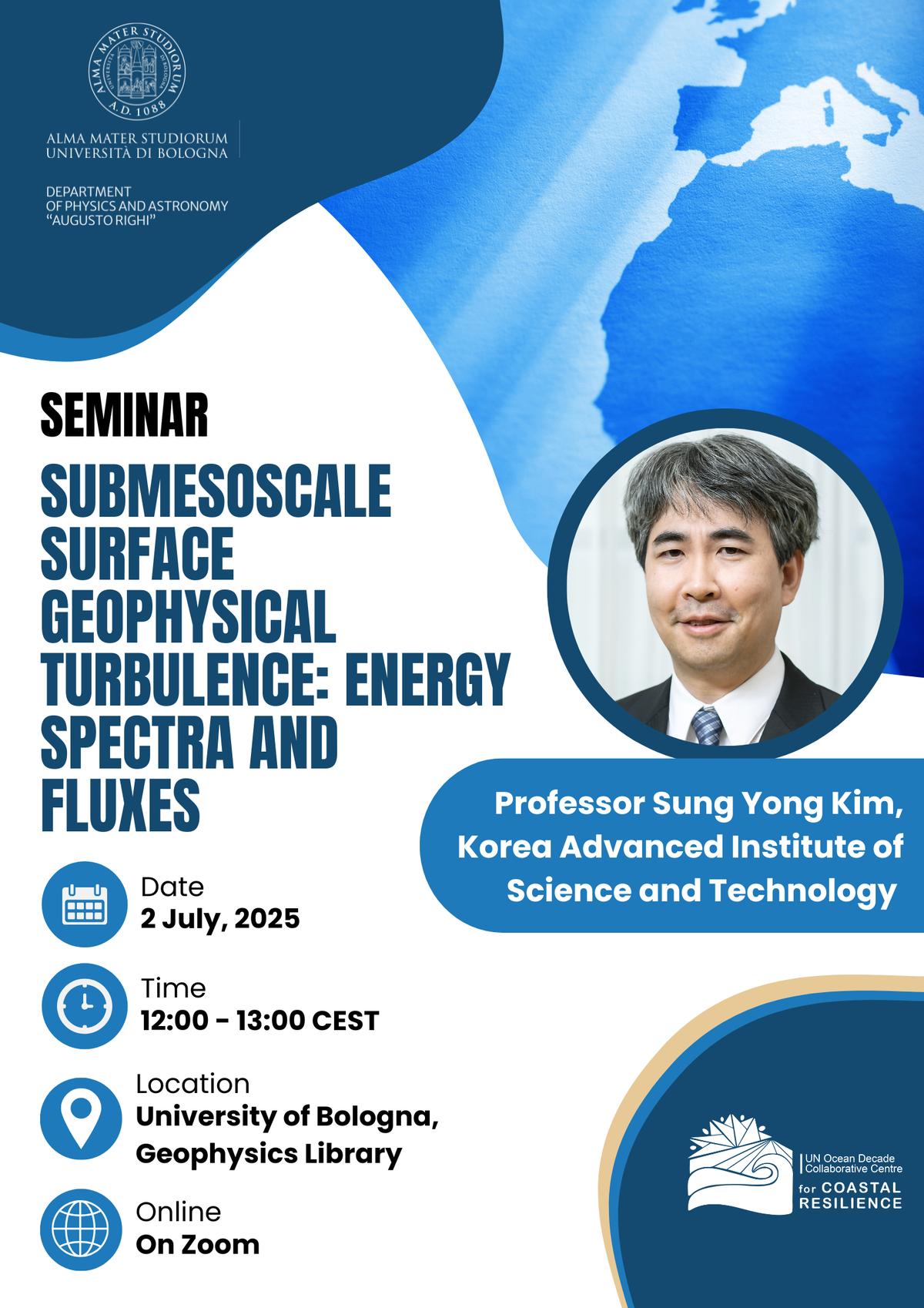 ALMA MATER STUDIORUM A.D. 1088

ALMA MATER STUDIORUM
UNIVERSITÀ DI BOLOGNA

DEPARTMENT
OF PHYSICS AND ASTRONOMY
"AUGUSTO RIGHI"

SEMINAR

SUBMESOSCALE SURFACE GEOPHYSICAL TURBULENCE: ENERGY SPECTRA AND FLUXES

Professor Sung Yong Kim, Korea Advanced Institute of Science and Technology

Date
2 July, 2025

Time
12:00 - 13:00 CEST

Location
University of Bologna, Geophysics Library

Online
On Zoom

UN Ocean Decade Collaborative Centre
for COASTAL RESILIENCE